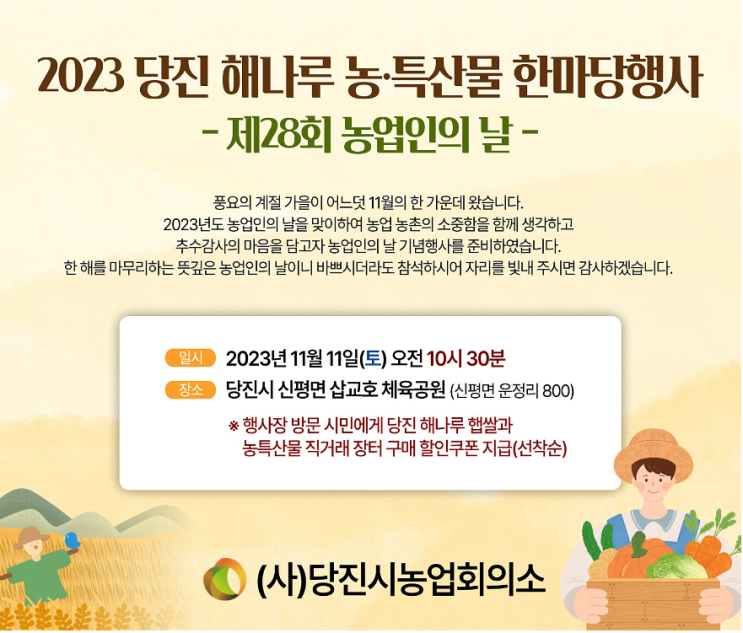 2023 당진 해나루 농·특산물 한마당행사
- 제28회 농업인의 날 -

풍요의 계절 가을이 어느덧 11월의 한 가운데 왔습니다.
2023년도 농업인의 날을 맞이하여 농업 농촌의 소중함을 함께 생각하고
추수감사의 마음을 담고자 농업인의 날 기념행사를 준비하였습니다.
한 해를 마무리하는 뜻깊은 농업인의 날이니 바쁘시더라도 참석하시어 자리를 빛내 주시면 감사하겠습니다.

일시 2023년 11월 11일(토) 오전 10시 30분
장소 당진시 신평면 삽교호 체육공원 (신평면 운정리 800)
※ 행사장 방문 시민에게 당진 해나루 햅쌀과 농특산물 직거래 장터 구매 할인쿠폰 지급(선착순)

(사)당진시농업회의소